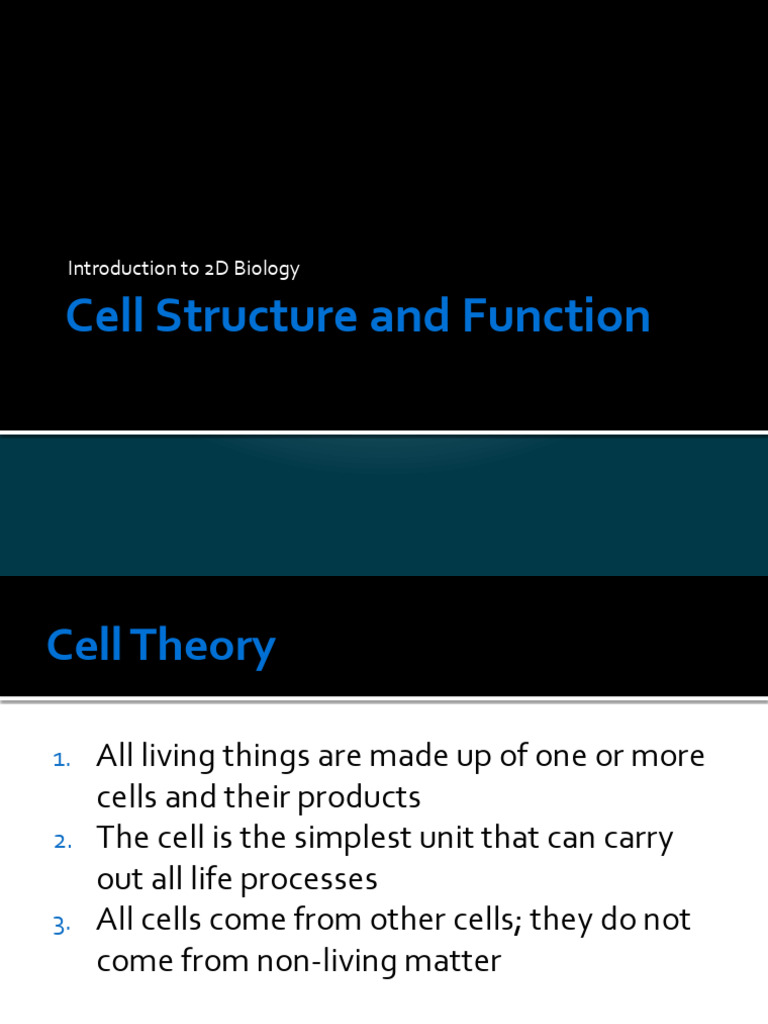 Introduction to 2D Biology

Cell Structure and Function

Cell Theory

1. All living things are made up of one or more cells and their products
2. The cell is the simplest unit that can carry out all life processes
3. All cells come from other cells; they do not come from non-living matter